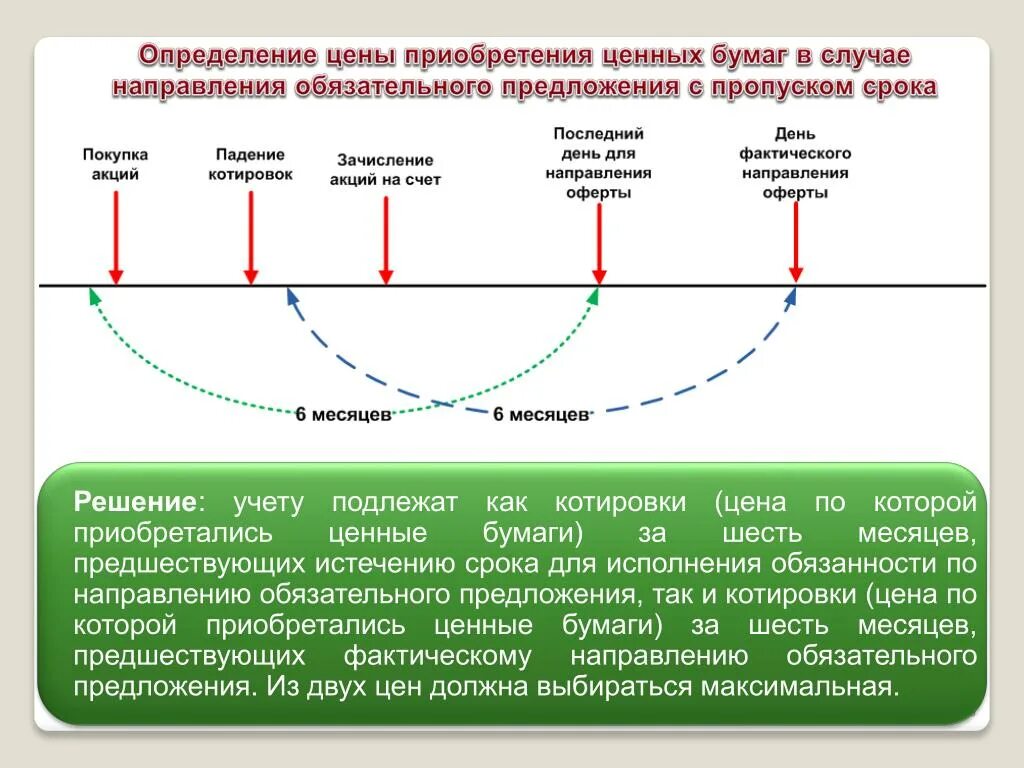 Определение цены приобретения ценных бумаг в случае направления обязательного предложения с пропуском срока

Покупка акций

Падение котировок

Зачисление акций на счет

Последний день для направления оферты

День фактического направления оферты

6 месяцев

6 месяцев

Решение: учету подлежат как котировки (цена по которой приобретались ценные бумаги) за шесть месяцев, предшествующих истечению срока для исполнения обязанности по направлению обязательного предложения, так и котировки (цена по которой приобретались ценные бумаги) за шесть месяцев, предшествующих фактическому направлению обязательного предложения. Из двух цен должна выбираться максимальная.